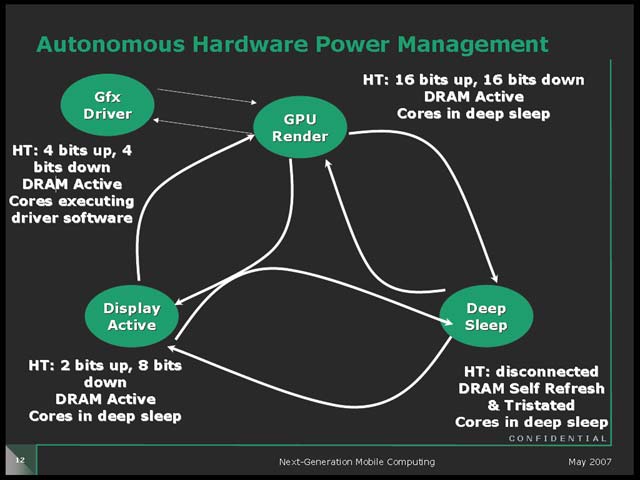 Autonomous Hardware Power Management

Gfx Driver

GPU Render

HT: 16 bits up, 16 bits down
DRAM Active
Cores in deep sleep

HT: 4 bits up, 4 bits down
DRAM Active
Cores executing driver software

Display Active

Deep Sleep

HT: 2 bits up, 8 bits down
DRAM Active
Cores in deep sleep

HT: disconnected
DRAM Self Refresh & Tristated
Cores in deep sleep

CONFIDENTIAL

12

Next-Generation Mobile Computing

May 2007